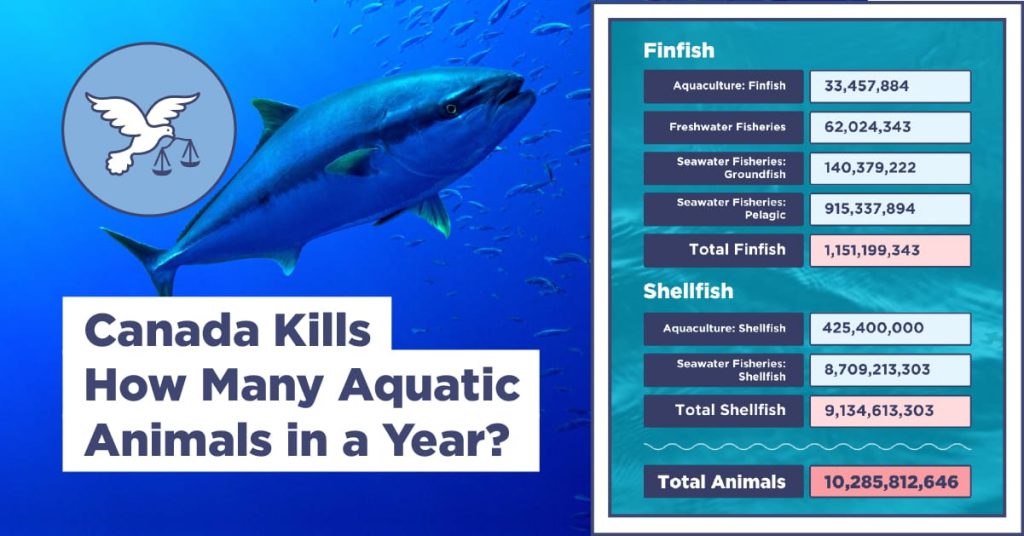 Canada Kills How Many Aquatic Animals in a Year?

Finfish

| | |
|---|---|
| Aquaculture: Finfish | 33,457,884 |
| Freshwater Fisheries | 62,024,343 |
| Seawater Fisheries: Groundfish | 140,379,222 |
| Seawater Fisheries: Pelagic | 915,337,894 |
| Total Finfish | 1,151,199,343 |

Shellfish

| | |
|---|---|
| Aquaculture: Shellfish | 425,400,000 |
| Seawater Fisheries: Shellfish | 8,709,213,303 |
| Total Shellfish | 9,134,613,303 |

| | |
|---|---|
| Total Animals | 10,285,812,646 |